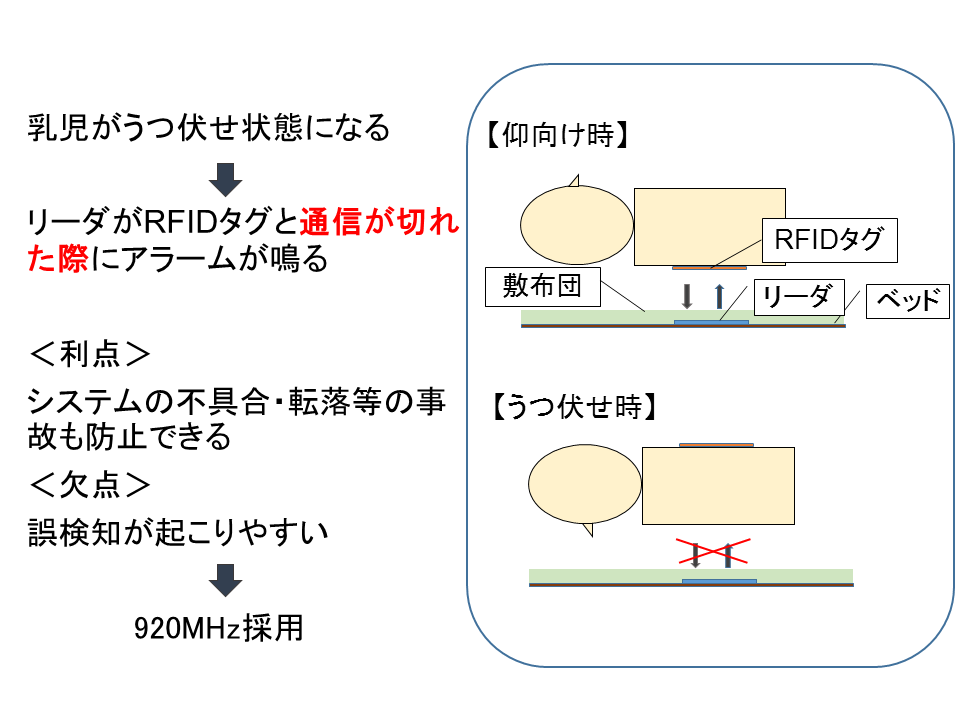 乳児がうつ伏せ状態になる

リーダがRFIDタグと通信が切れた際にアラームが鳴る

＜利点＞

システムの不具合・転落等の事故も防止できる

＜欠点＞

誤検知が起こりやすい

920MHz採用

【仰向け時】

RFIDタグ

敷布団

リーダ

ベッド

【うつ伏せ時】